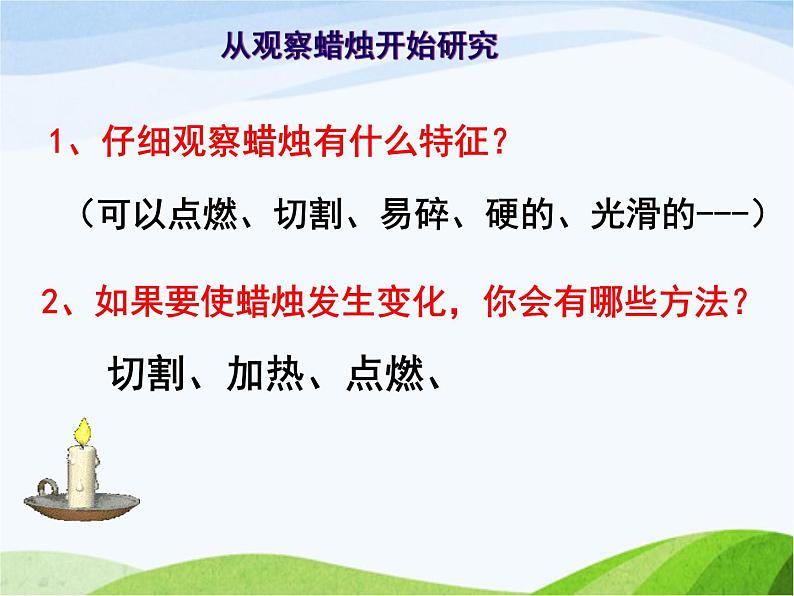 从观察蜡烛开始研究

1、仔细观察蜡烛有什么特征？

（可以点燃、切割、易碎、硬的、光滑的---）

2、如果要使蜡烛发生变化，你会有哪些方法？

切割、加热、点燃、